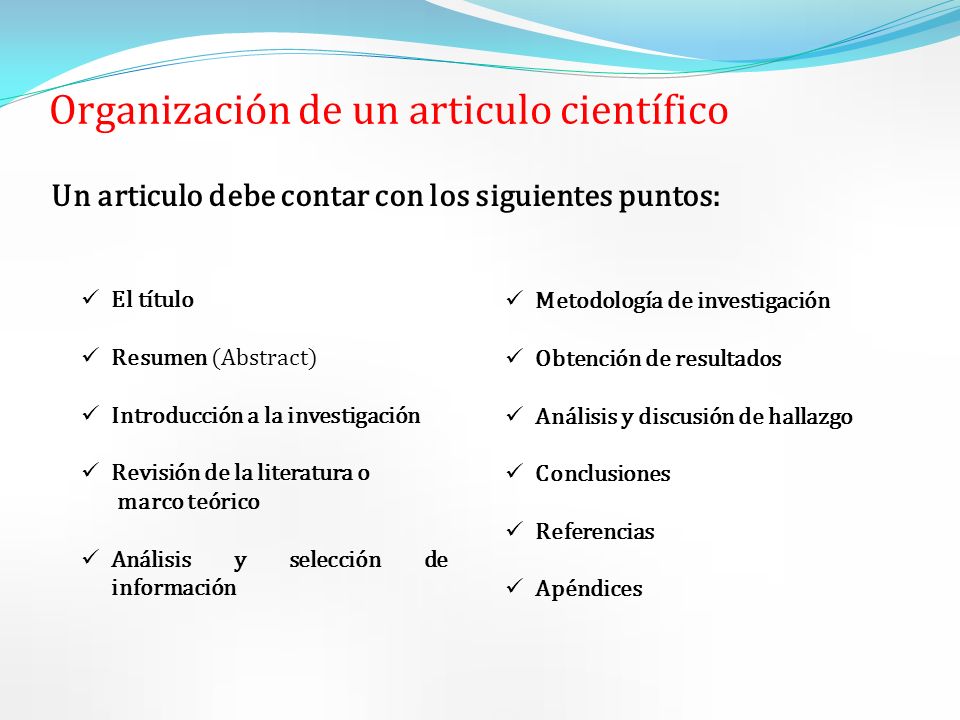 Organización de un articulo científico

Un articulo debe contar con los siguientes puntos:

✓ El título

✓ Resumen (Abstract)

✓ Introducción a la investigación

✓ Revisión de la literatura o marco teórico

✓ Análisis y selección de información

✓ Metodología de investigación

✓ Obtención de resultados

✓ Análisis y discusión de hallazgo

✓ Conclusiones

✓ Referencias

✓ Apéndices